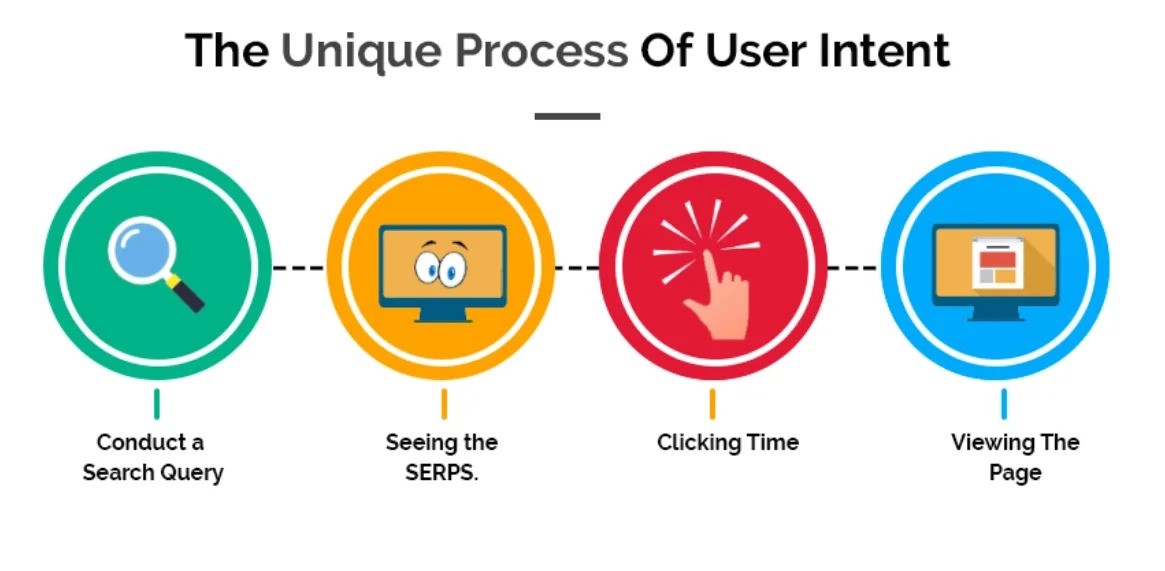 The Unique Process Of User Intent

Conduct a Search Query

Seeing the SERPS.

Clicking Time

Viewing The Page